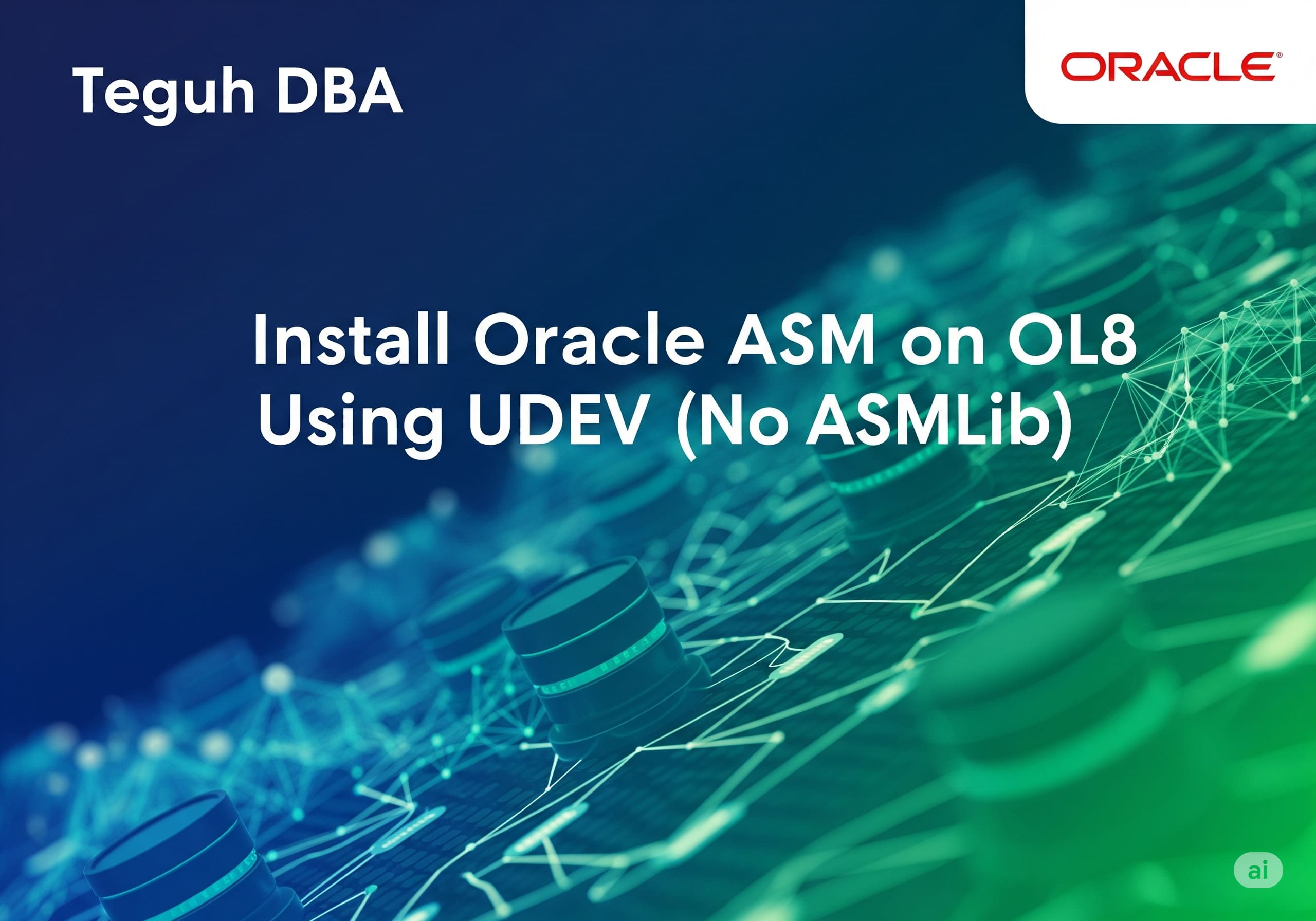 Teguh DBA

ORACLE®

Install Oracle ASM on OL8 Using UDEV (No ASMLib)

ai